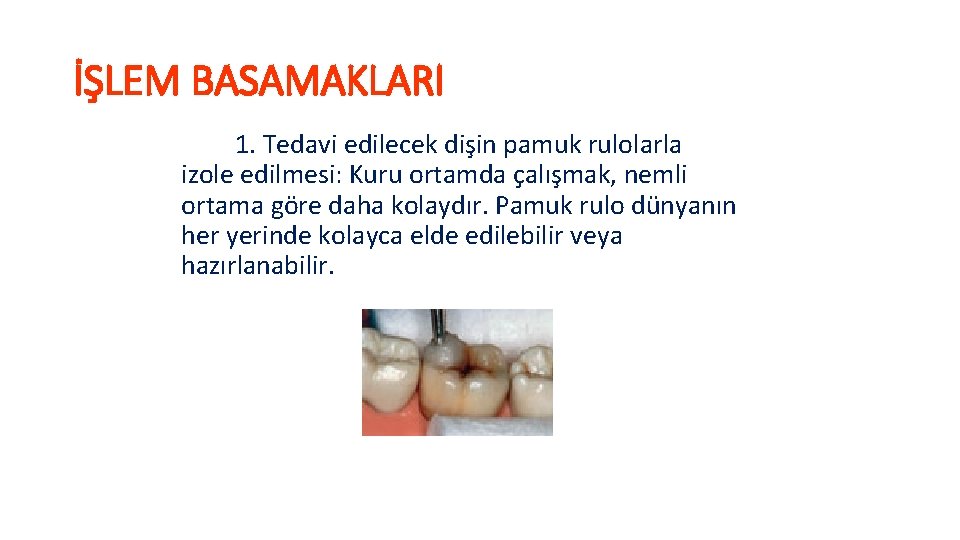 İŞLEM BASAMAKLARI

1. Tedavi edilecek dişin pamuk rulolarla izole edilmesi: Kuru ortamda çalışmak, nemli ortama göre daha kolaydır. Pamuk rulo dünyanın her yerinde kolayca elde edilebilir veya hazırlanabilir.